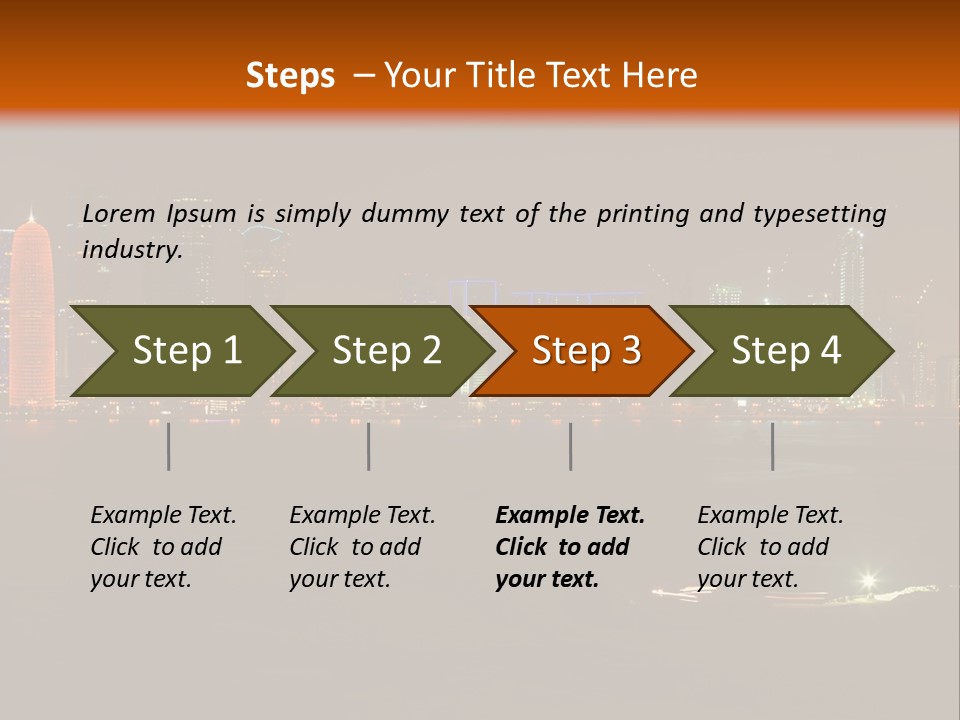 Steps – Your Title Text Here

Lorem Ipsum is simply dummy text of the printing and typesetting industry.

Step 1

Step 2

Step 3

Step 4

Example Text. Click to add your text.

Example Text. Click to add your text.

Example Text. Click to add your text.

Example Text. Click to add your text.